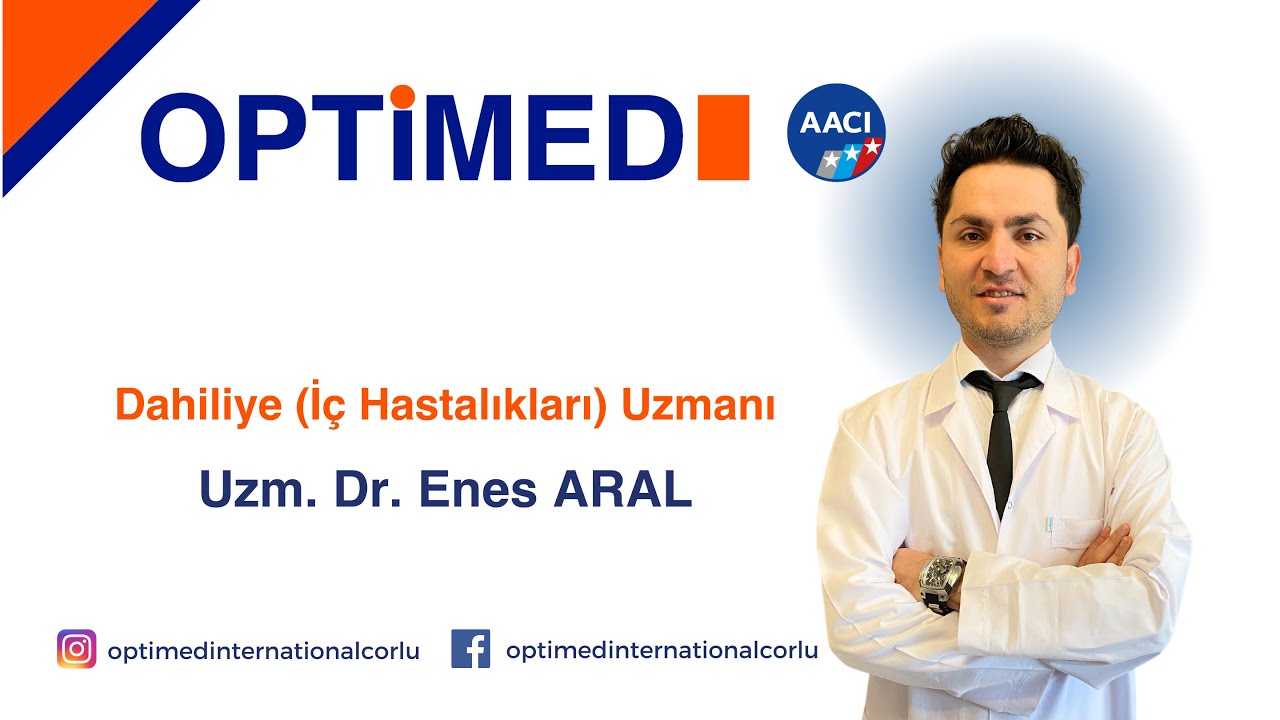 OPTiMED

AACI

Dahiliye (İç Hastalıkları) Uzmanı

Uzm. Dr. Enes ARAL

optimedinternationalcorlu

optimedinternationalcorlu